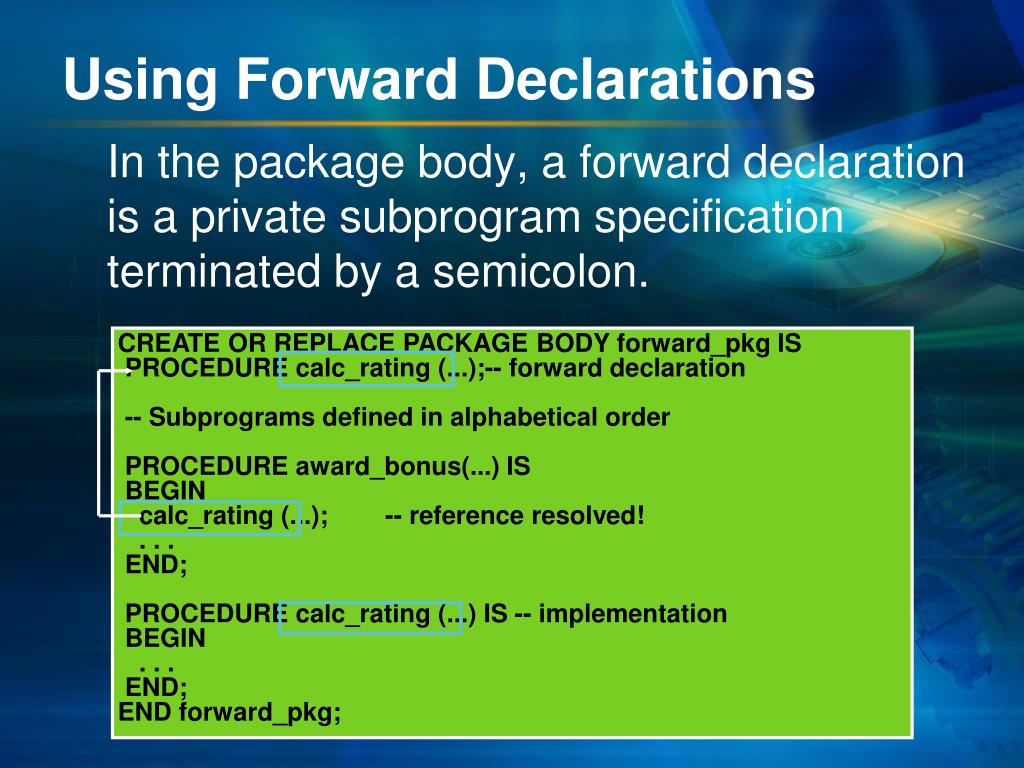 Using Forward Declarations

In the package body, a forward declaration is a private subprogram specification terminated by a semicolon.

CREATE OR REPLACE PACKAGE BODY forward_pkg IS
PROCEDURE calc_rating (...);-- forward declaration

-- Subprograms defined in alphabetical order

PROCEDURE award_bonus(...) IS
BEGIN
calc_rating (...); -- reference resolved!
. . .
END;

PROCEDURE calc_rating (...) IS -- implementation
BEGIN
. . .
END;
END forward_pkg;